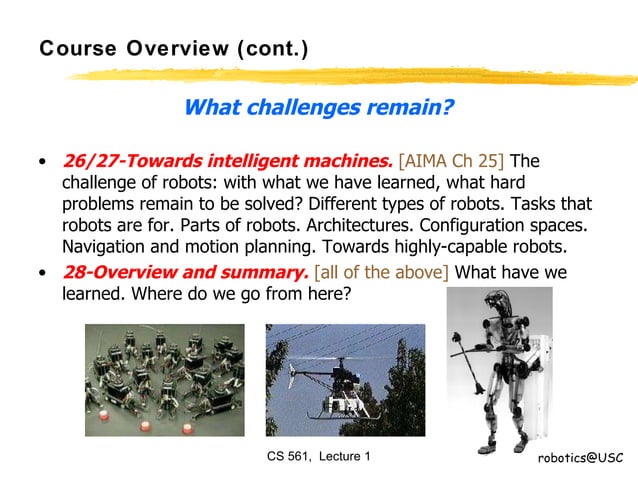 Course Overview (cont.)

What challenges remain?

• 26/27-Towards intelligent machines. [AIMA Ch 25] The challenge of robots: with what we have learned, what hard problems remain to be solved? Different types of robots. Tasks that robots are for. Parts of robots. Architectures. Configuration spaces. Navigation and motion planning. Towards highly-capable robots.
• 28-Overview and summary. [all of the above] What have we learned. Where do we go from here?

CS 561, Lecture 1

robotics@USC